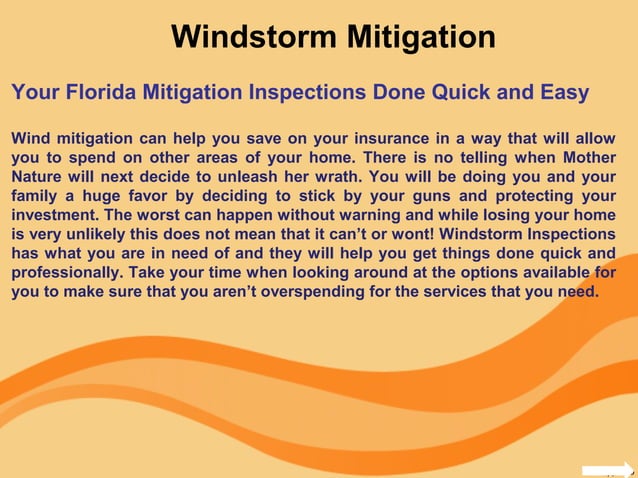 Windstorm Mitigation

Your Florida Mitigation Inspections Done Quick and Easy

Wind mitigation can help you save on your insurance in a way that will allow you to spend on other areas of your home. There is no telling when Mother Nature will next decide to unleash her wrath. You will be doing you and your family a huge favor by deciding to stick by your guns and protecting your investment. The worst can happen without warning and while losing your home is very unlikely this does not mean that it can't or wont! Windstorm Inspections has what you are in need of and they will help you get things done quick and professionally. Take your time when looking around at the options available for you to make sure that you aren't overspending for the services that you need.